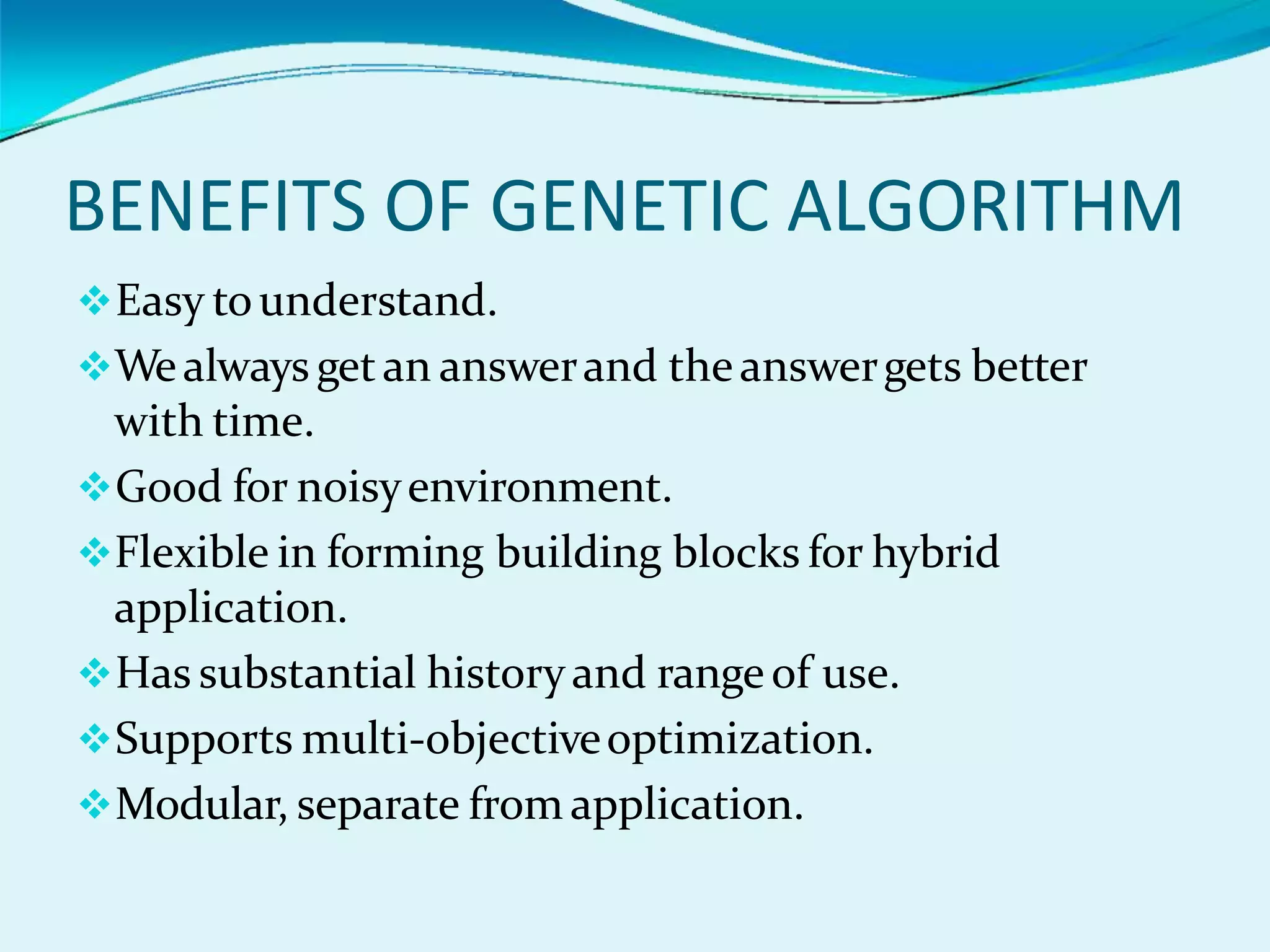 BENEFITS OF GENETIC ALGORITHM

❖ Easy to understand.

❖ We always get an answer and the answer gets better with time.

❖ Good for noisy environment.

❖ Flexible in forming building blocks for hybrid application.

❖ Has substantial history and range of use.

❖ Supports multi-objective optimization.

❖ Modular, separate from application.